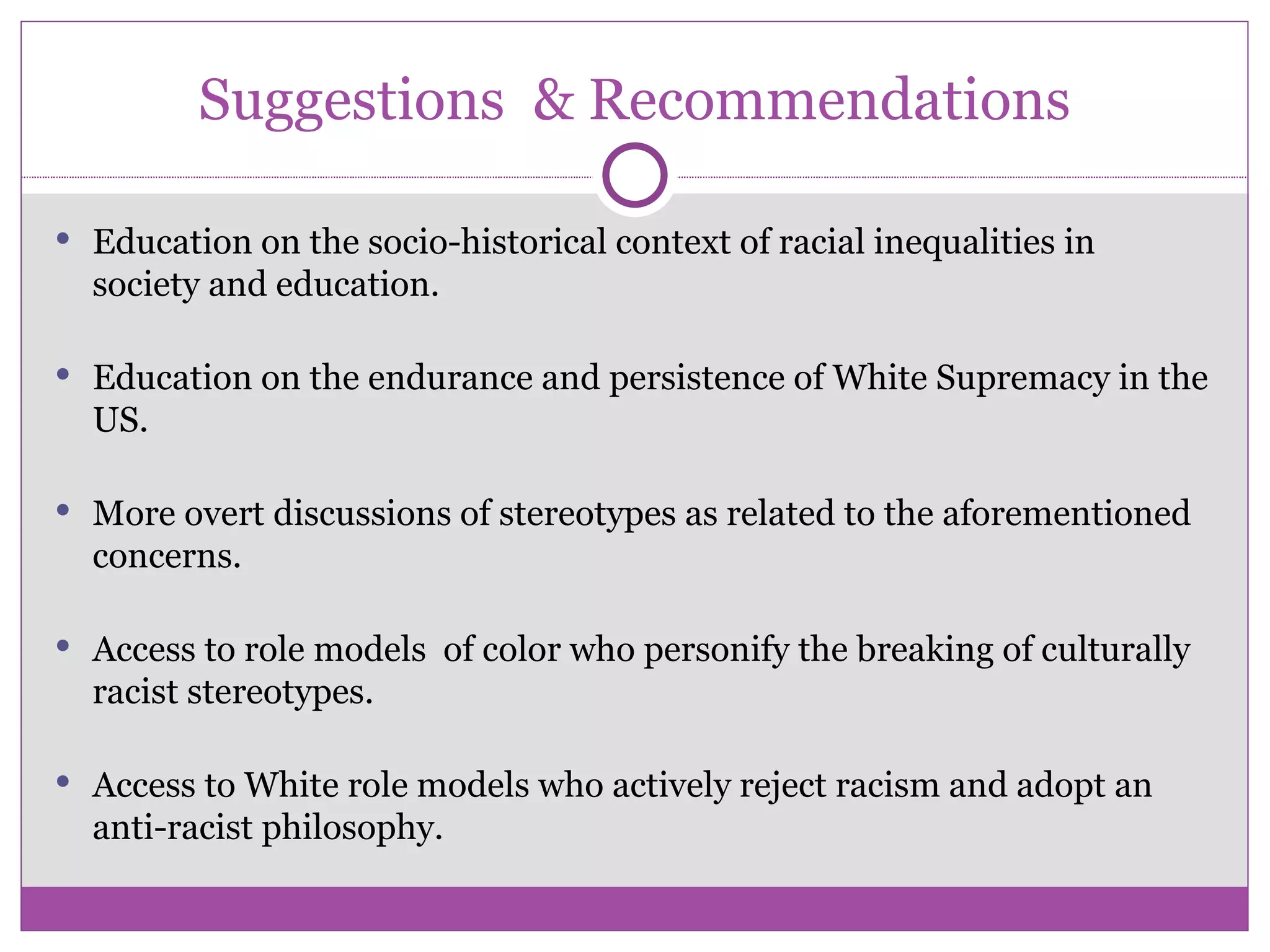 Suggestions & Recommendations

• Education on the socio-historical context of racial inequalities in society and education.

• Education on the endurance and persistence of White Supremacy in the US.

• More overt discussions of stereotypes as related to the aforementioned concerns.

• Access to role models of color who personify the breaking of culturally racist stereotypes.

• Access to White role models who actively reject racism and adopt an anti-racist philosophy.